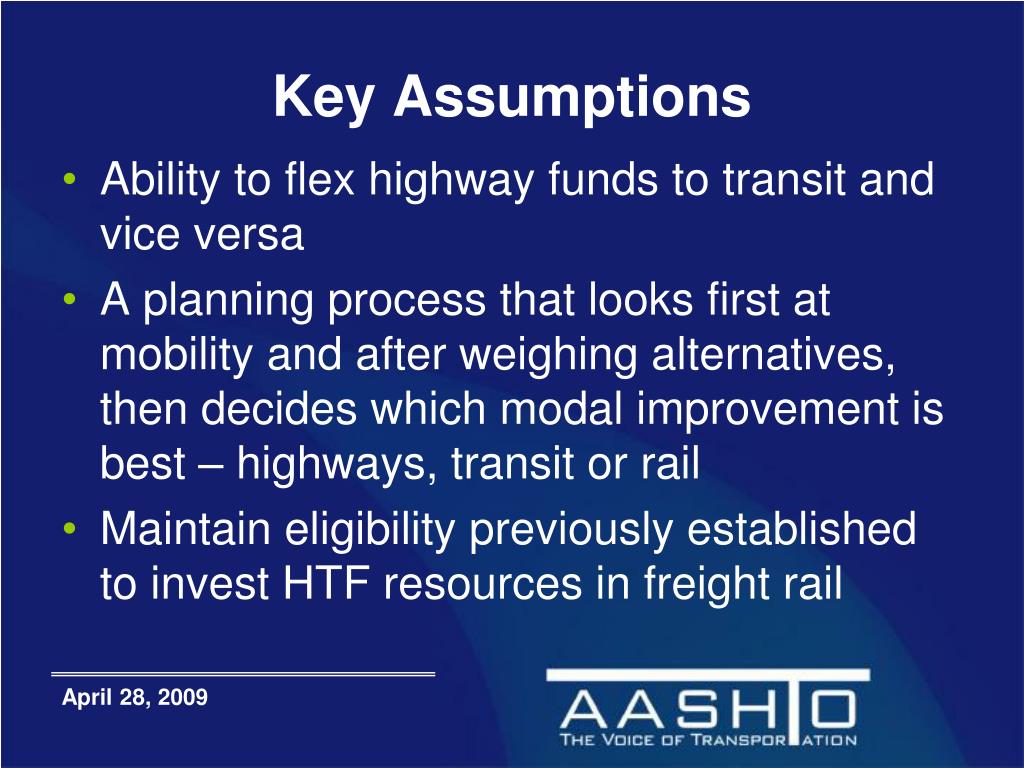 Key Assumptions

• Ability to flex highway funds to transit and vice versa
• A planning process that looks first at mobility and after weighing alternatives, then decides which modal improvement is best – highways, transit or rail
• Maintain eligibility previously established to invest HTF resources in freight rail

April 28, 2009

AASHTO
THE VOICE OF TRANSPORTATION